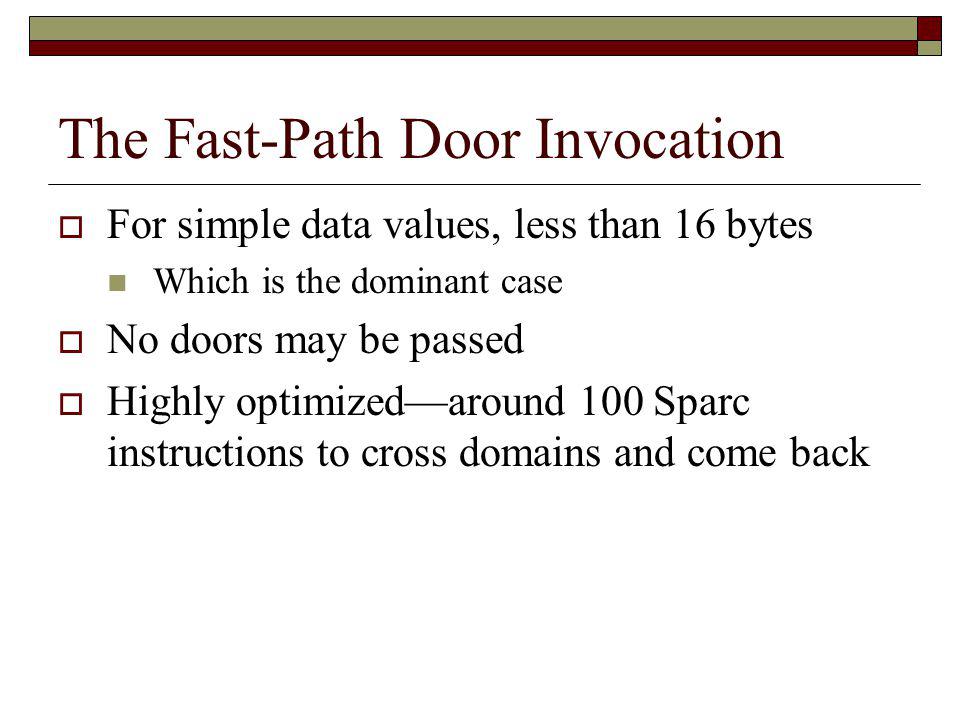 The Fast-Path Door Invocation

For simple data values, less than 16 bytes

Which is the dominant case

No doors may be passed

Highly optimized—around 100 Sparc instructions to cross domains and come back